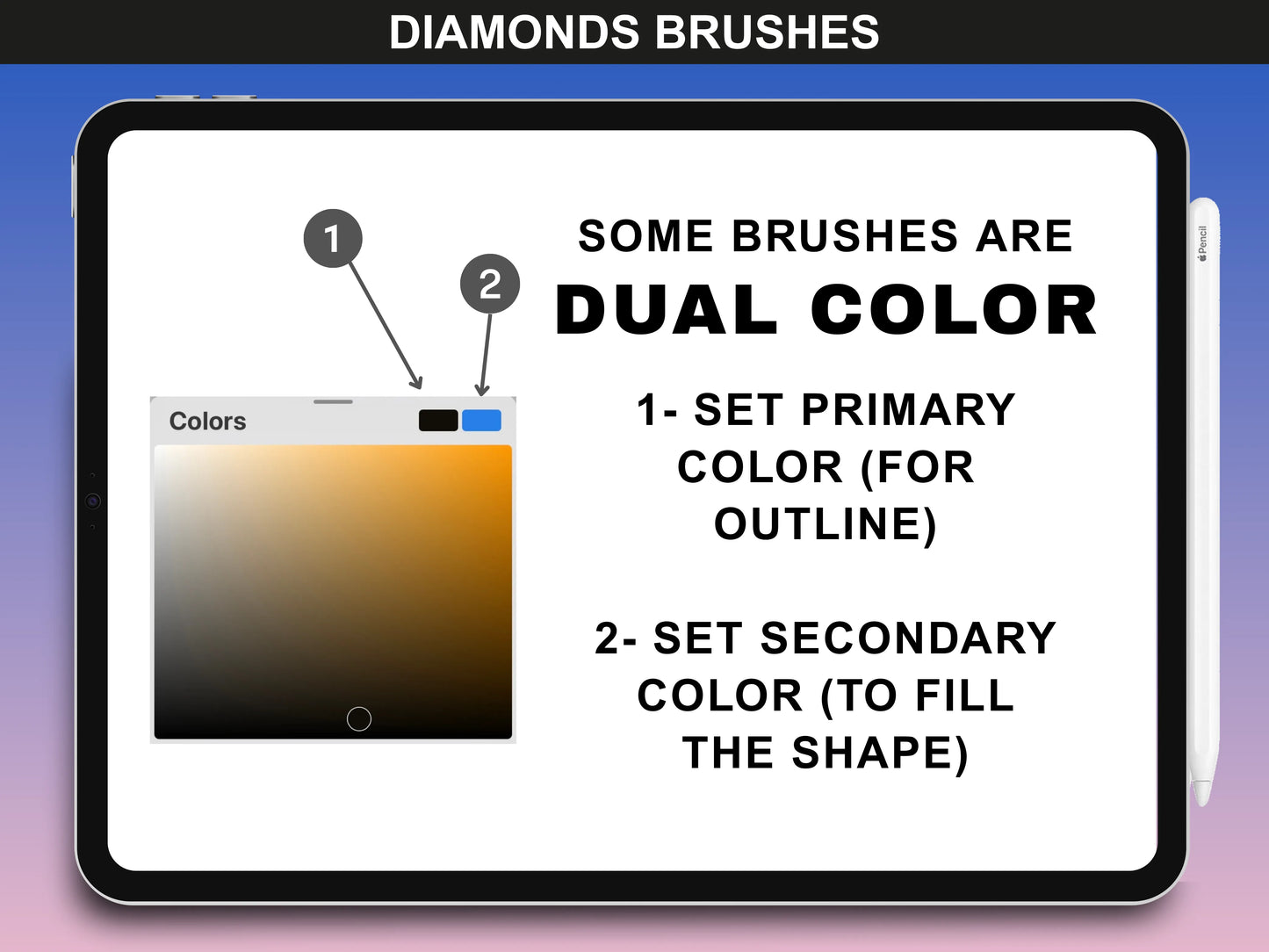 DIAMONDS BRUSHES

1

2

Colors

SOME BRUSHES ARE
DUAL COLOR

1- SET PRIMARY COLOR (FOR OUTLINE)

2- SET SECONDARY COLOR (TO FILL THE SHAPE)

Pencil